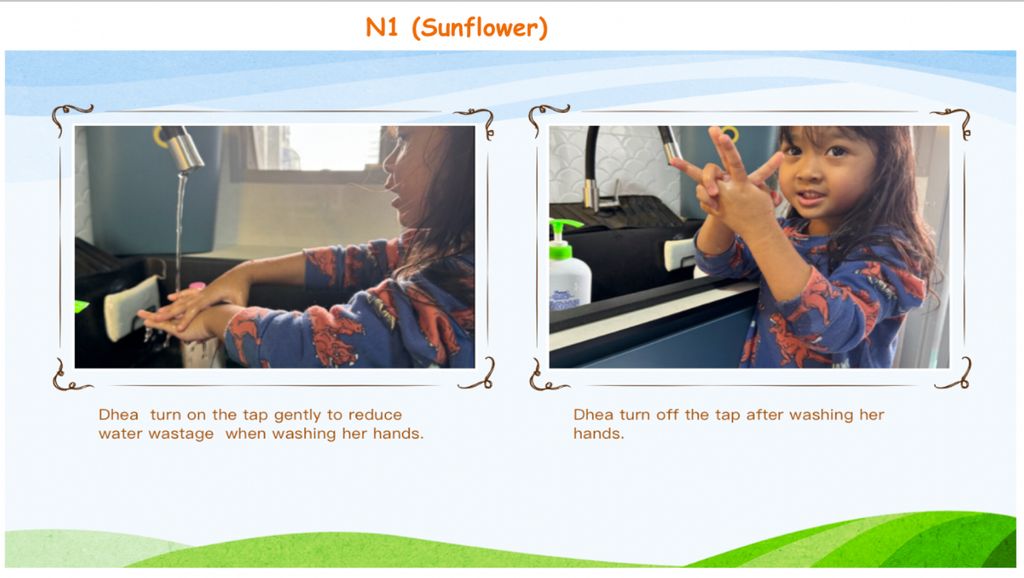 N1 (Sunflower)

Dhea turn on the tap gently to reduce water wastage when washing her hands.

Dhea turn off the tap after washing her hands.